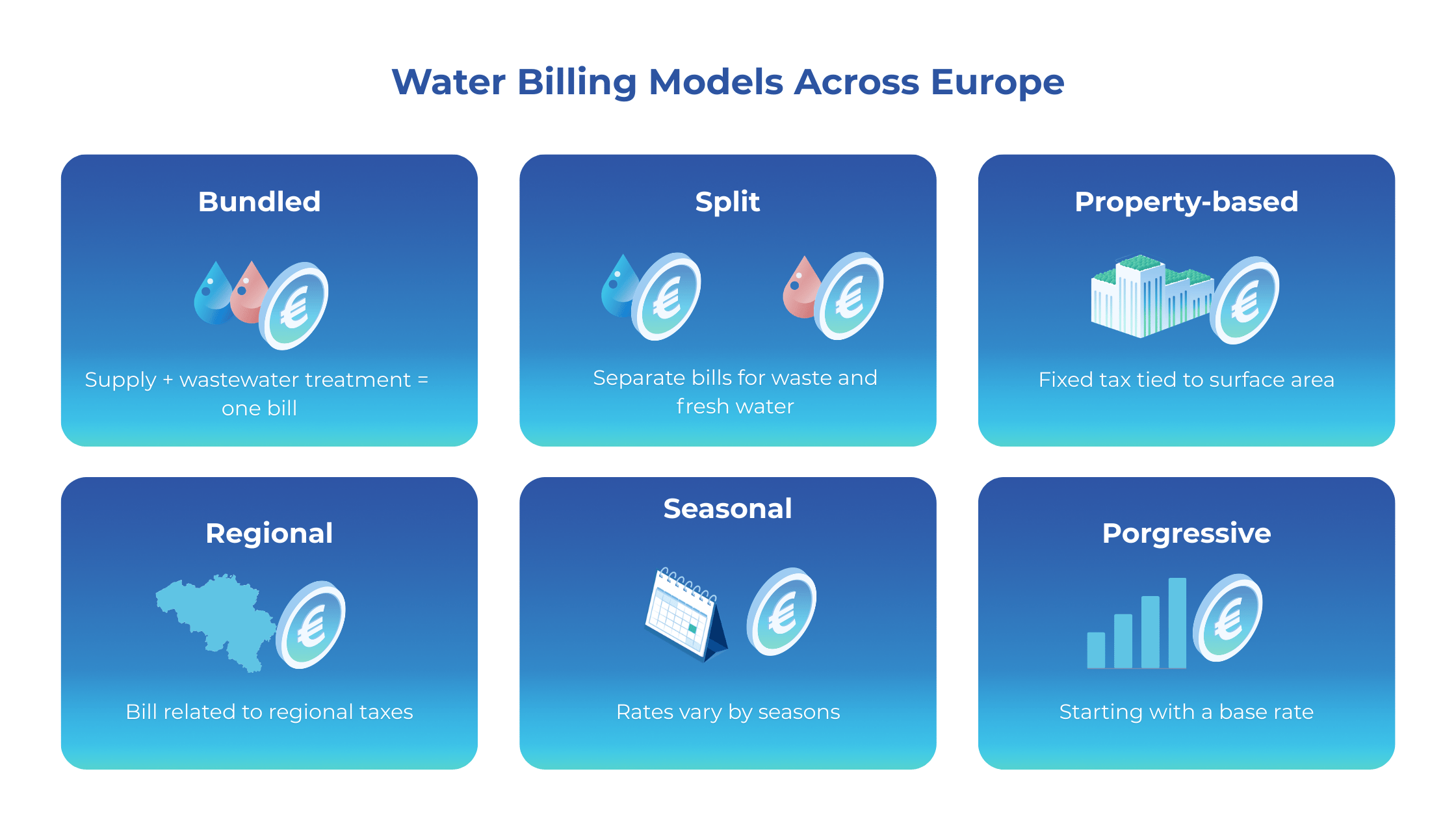 Water Billing Models Across Europe

Bundled

€

Supply + wastewater treatment = one bill

Split

€ €

Separate bills for waste and fresh water

Property-based

€

Fixed tax tied to surface area

Regional

€

Bill related to regional taxes

Seasonal

€

Rates vary by seasons

Porgressive

€

Starting with a base rate